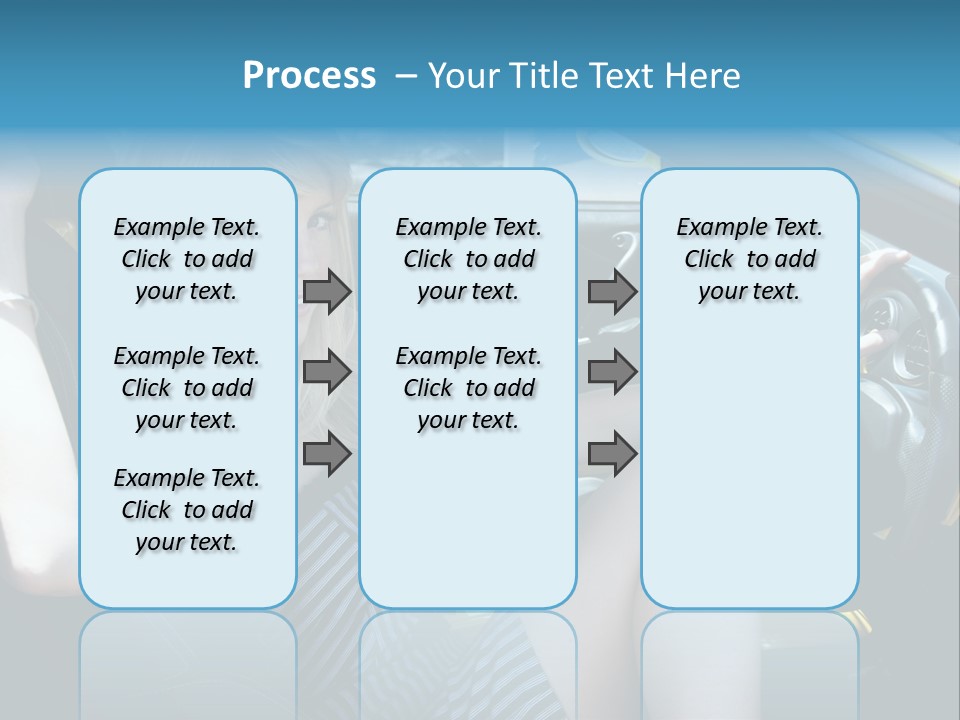 Process – Your Title Text Here

Example Text. Click to add your text.

Example Text. Click to add your text.

Example Text. Click to add your text.

Example Text. Click to add your text.

Example Text. Click to add your text.

Example Text. Click to add your text.